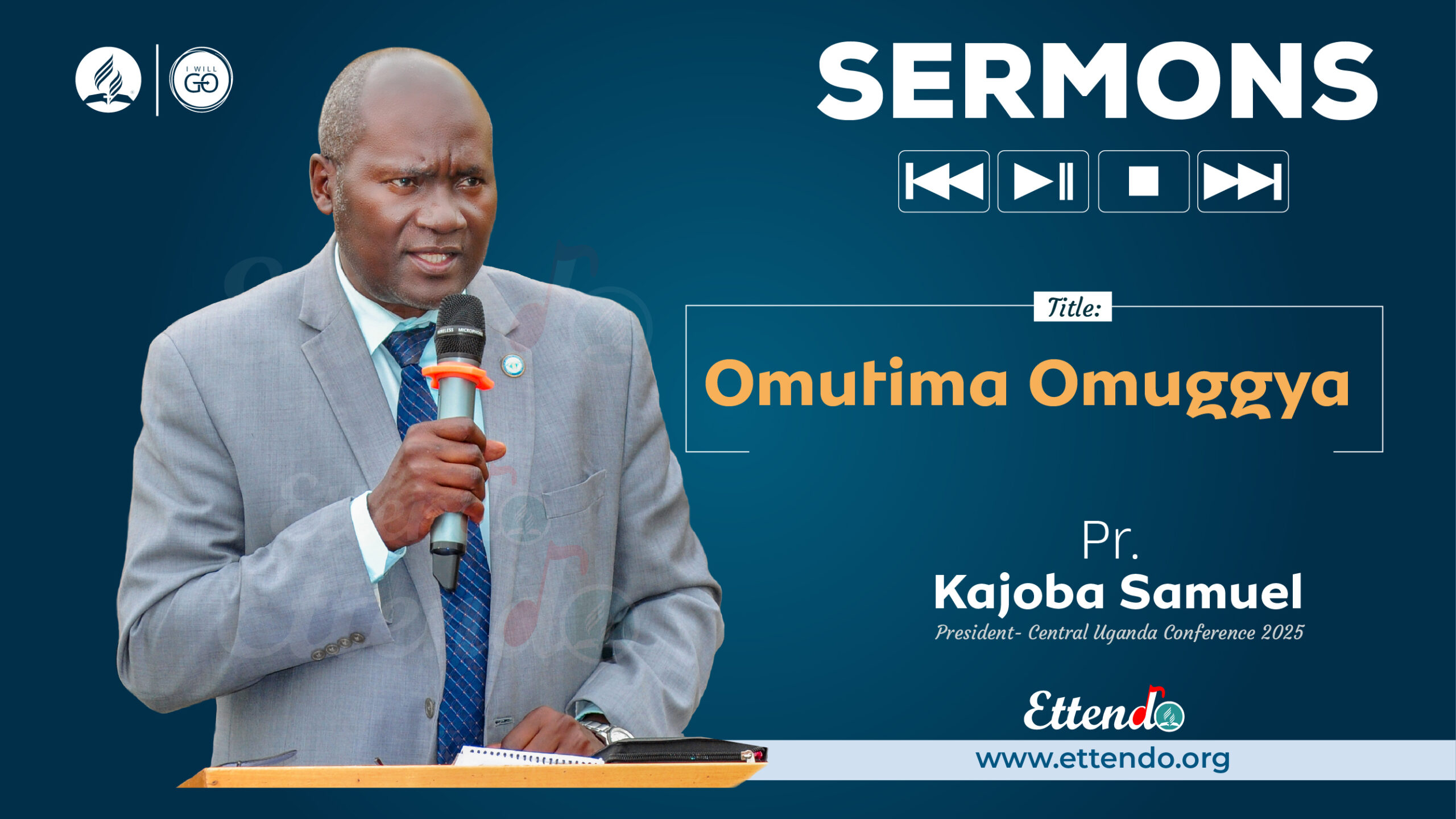 I WILL GO

SERMONS

Title:

Omutima Omuggya

Pr.
Kajoba Samuel
President- Central Uganda Conference 2025

Ettendo
www.ettendo.org